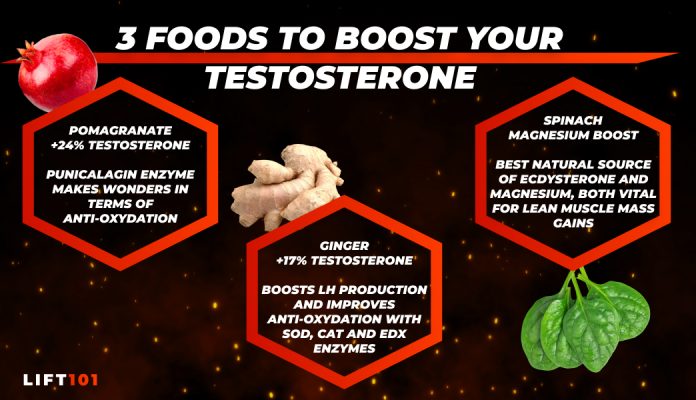 3 FOODS TO BOOST YOUR TESTOSTERONE

POMAGRANATE
+24% TESTOSTERONE

PUNICALAGIN ENZYME MAKES WONDERS IN TERMS OF ANTI-OXYDATION

GINGER
+17% TESTOSTERONE

BOOSTS LH PRODUCTION AND IMPROVES ANTI-OXYDATION WITH SOD, CAT AND EDX ENZYMES

SPINACH
MAGNESIUM BOOST

BEST NATURAL SOURCE OF ECDYSTERONE AND MAGNESIUM, BOTH VITAL FOR LEAN MUSCLE MASS GAINS

LIFT101